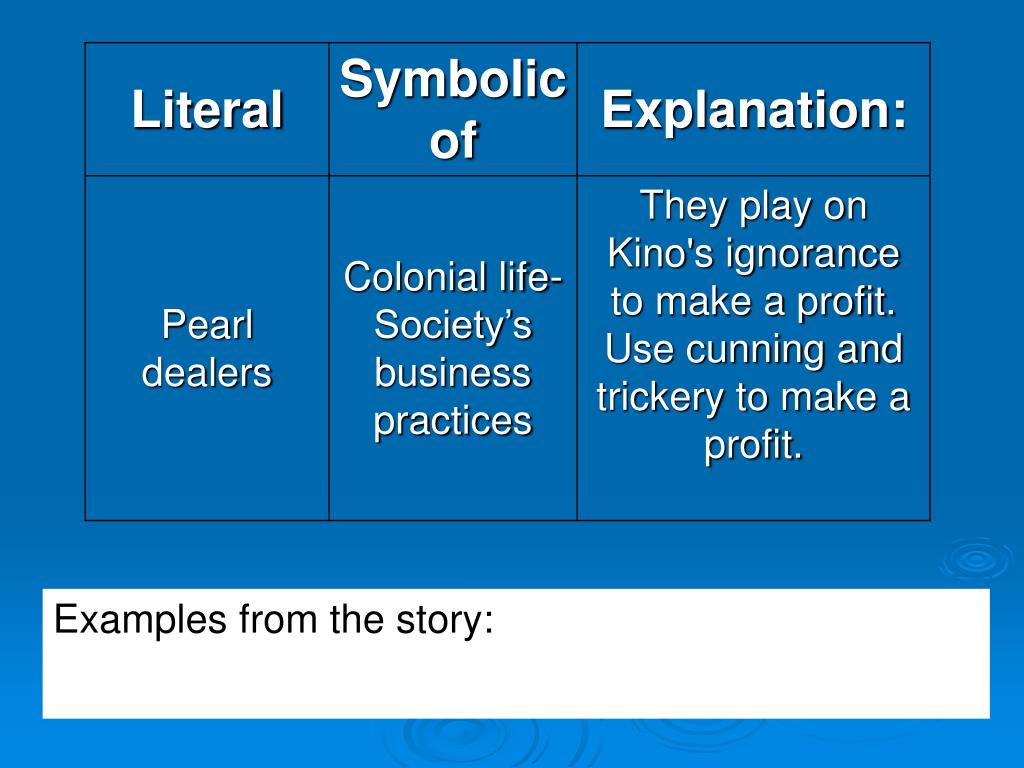 | Literal | Symbolic of | Explanation: |
|---|---|---|
| Pearl dealers | Colonial life- Society’s business practices | They play on Kino's ignorance to make a profit. Use cunning and trickery to make a profit. |

Examples from the story: